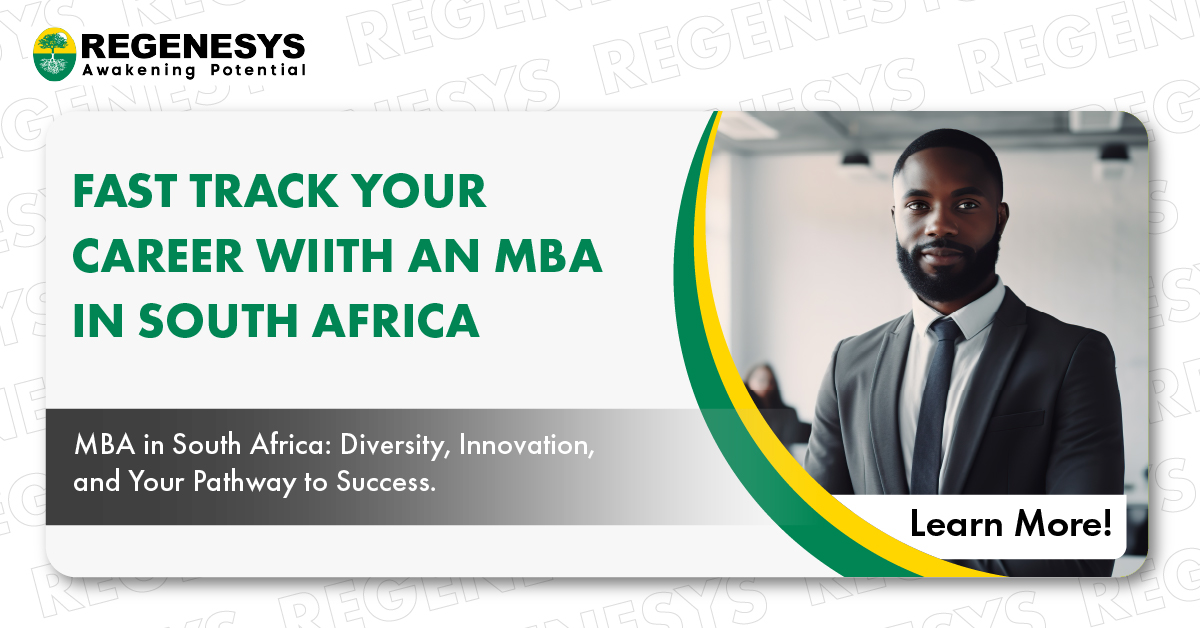 REGENESYS
Awakening Potential

FAST TRACK YOUR CAREER WIITH AN MBA IN SOUTH AFRICA

MBA in South Africa: Diversity, Innovation, and Your Pathway to Success.

Learn More!